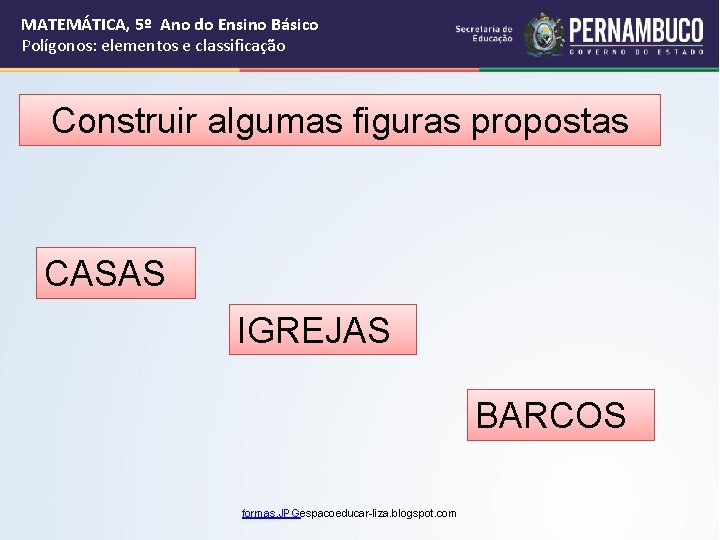 MATEMÁTICA, 5º Ano do Ensino Básico
Polígonos: elementos e classificação

Secretaria de Educação PERNAMBUCO GOVERNO DO ESTADO

Construir algumas figuras propostas

CASAS

IGREJAS

BARCOS

formas.JPGespacoeducar-liza.blogspot.com